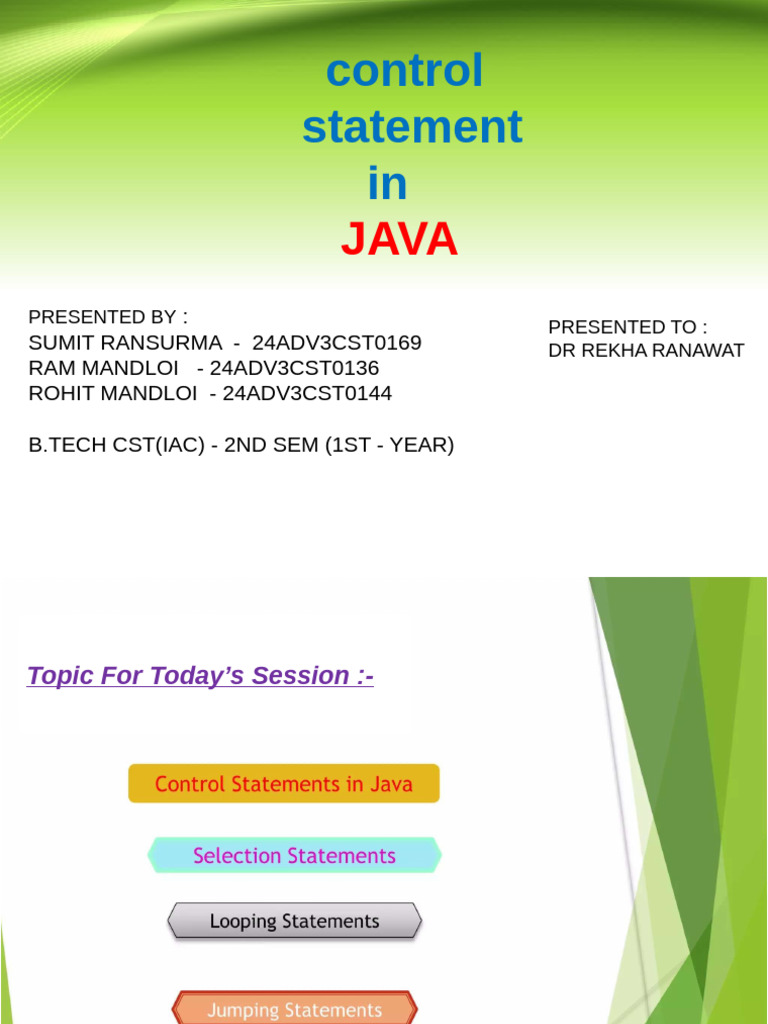 control statement in JAVA

PRESENTED BY :
SUMIT RANSURMA - 24ADV3CST0169
RAM MANDLOI - 24ADV3CST0136
ROHIT MANDLOI - 24ADV3CST0144

B.TECH CST(IAC) - 2ND SEM (1ST - YEAR)

PRESENTED TO :
DR REKHA RANAWAT

Topic For Today's Session :-

Control Statements in Java

Selection Statements

Looping Statements

Jumping Statements